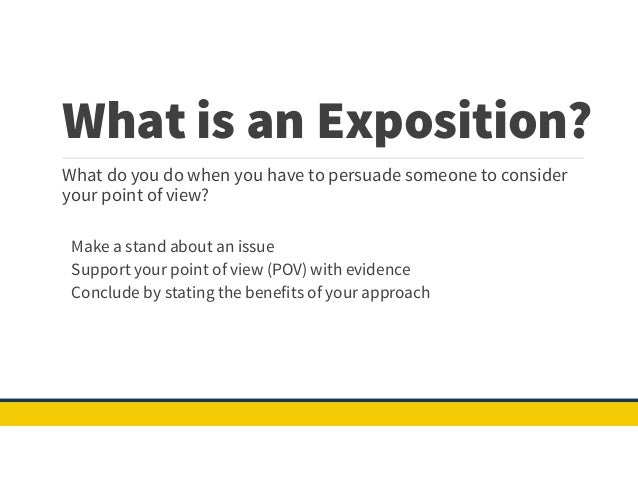 What is an Exposition?

What do you do when you have to persuade someone to consider your point of view?

Make a stand about an issue
Support your point of view (POV) with evidence
Conclude by stating the benefits of your approach